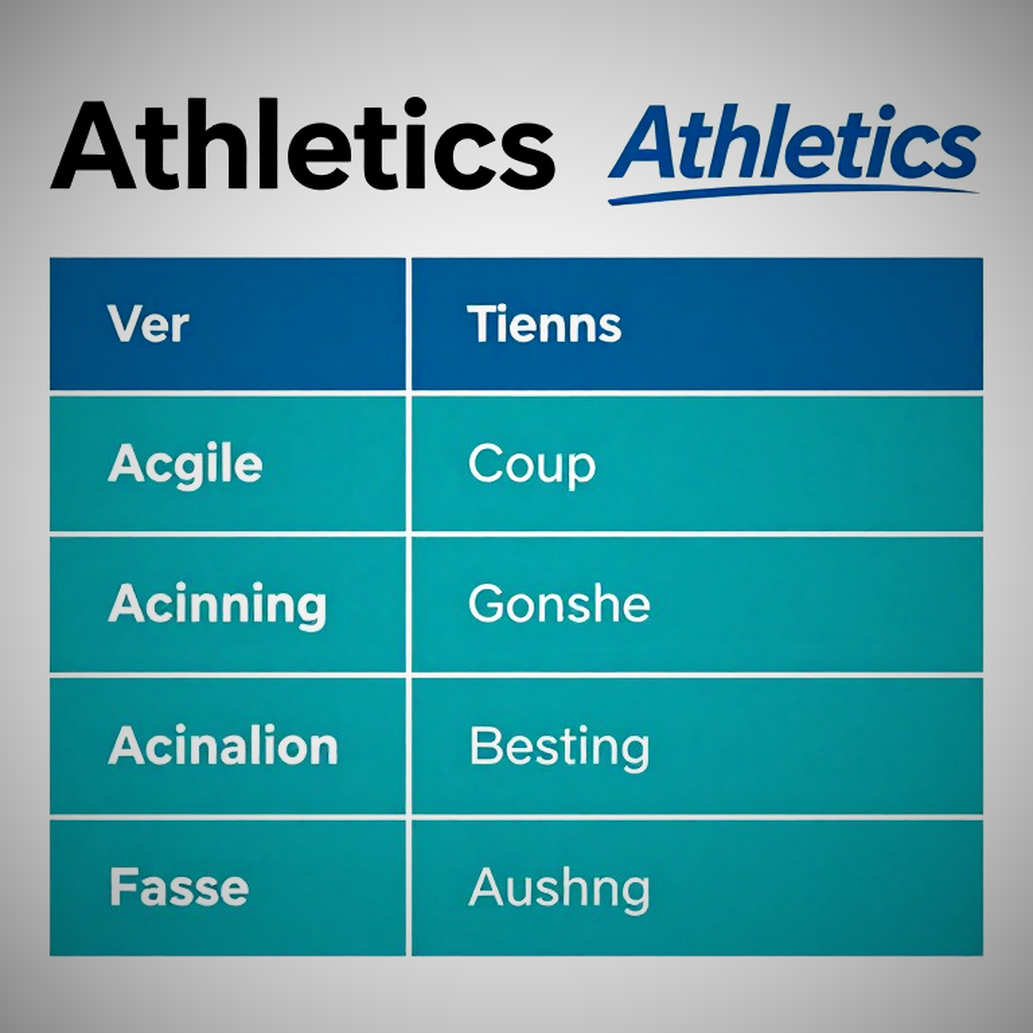 Athletics Athletics

| Ver | Tienns |
|---|---|
| Acgile | Coup |
| Acinning | Gonshe |
| Acinalion | Besting |
| Fasse | Aushng |